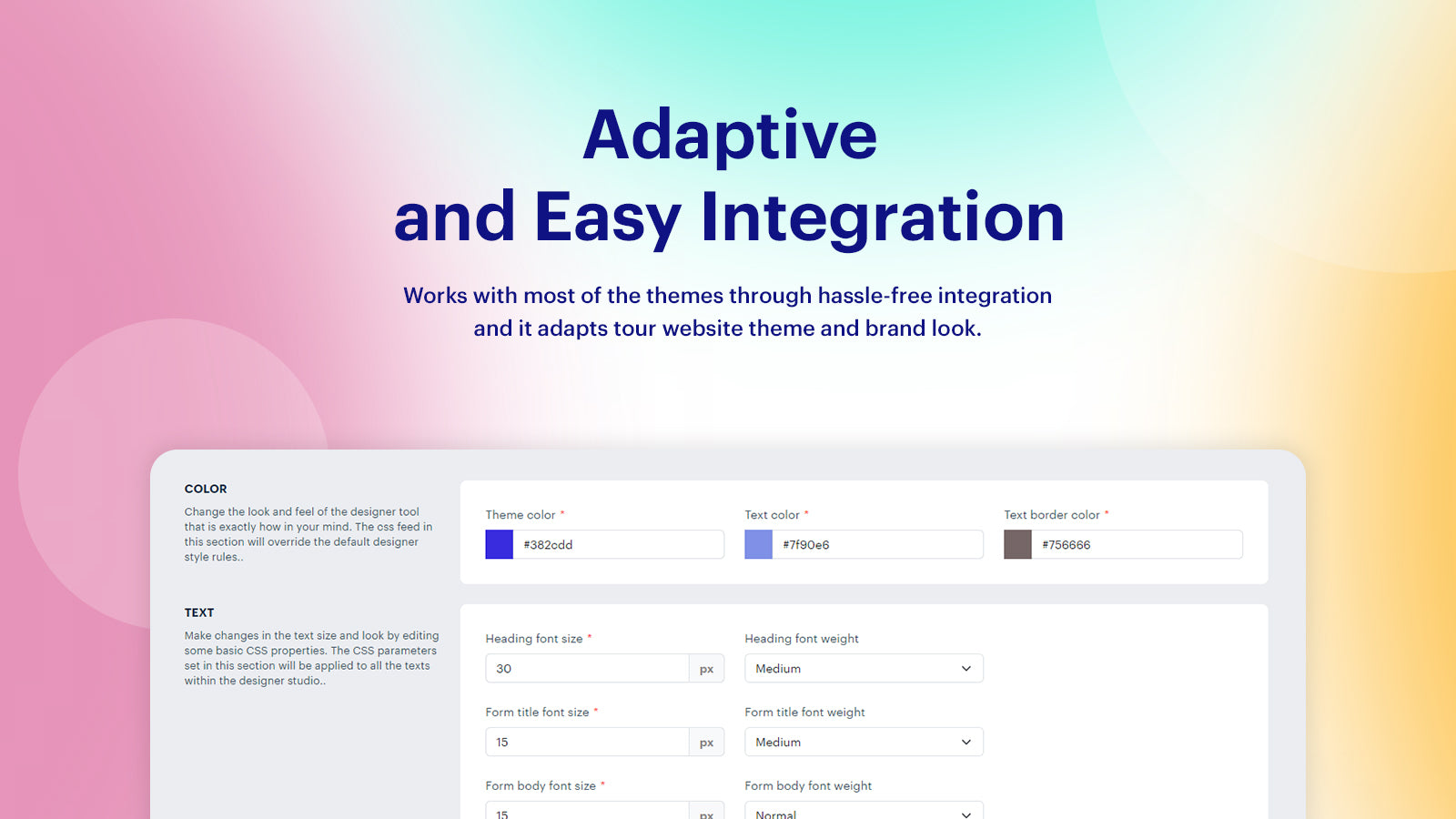 Adaptive
and Easy Integration

Works with most of the themes through hassle-free integration and it adapts tour website theme and brand look.

COLOR

Change the look and feel of the designer tool that is exactly how in your mind. The css feed in this section will override the default designer style rules..

Theme color *
#382cdd

Text color *
#7f90e6

Text border color *
#756666

TEXT

Make changes in the text size and look by editing some basic CSS properties. The CSS parameters set in this section will be applied to all the texts within the designer studio..

Heading font size *
30 px

Heading font weight
Medium

Form title font size *
15 px

Form title font weight
Medium

Form body font size *
15 px

Form body font weight
Normal